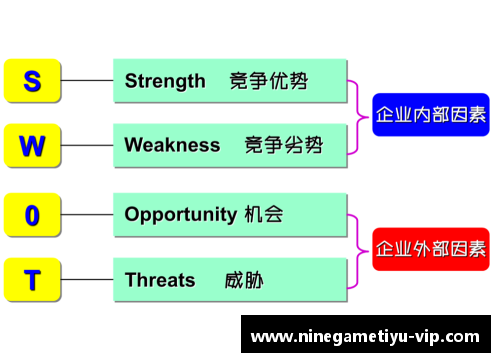 S

Strength 竞争优势

W

Weakness 竞争劣势

企业内部因素

0

Opportunity 机会

T

Threats 威胁

企业外部因素

www.ninegametiyu-vip.com